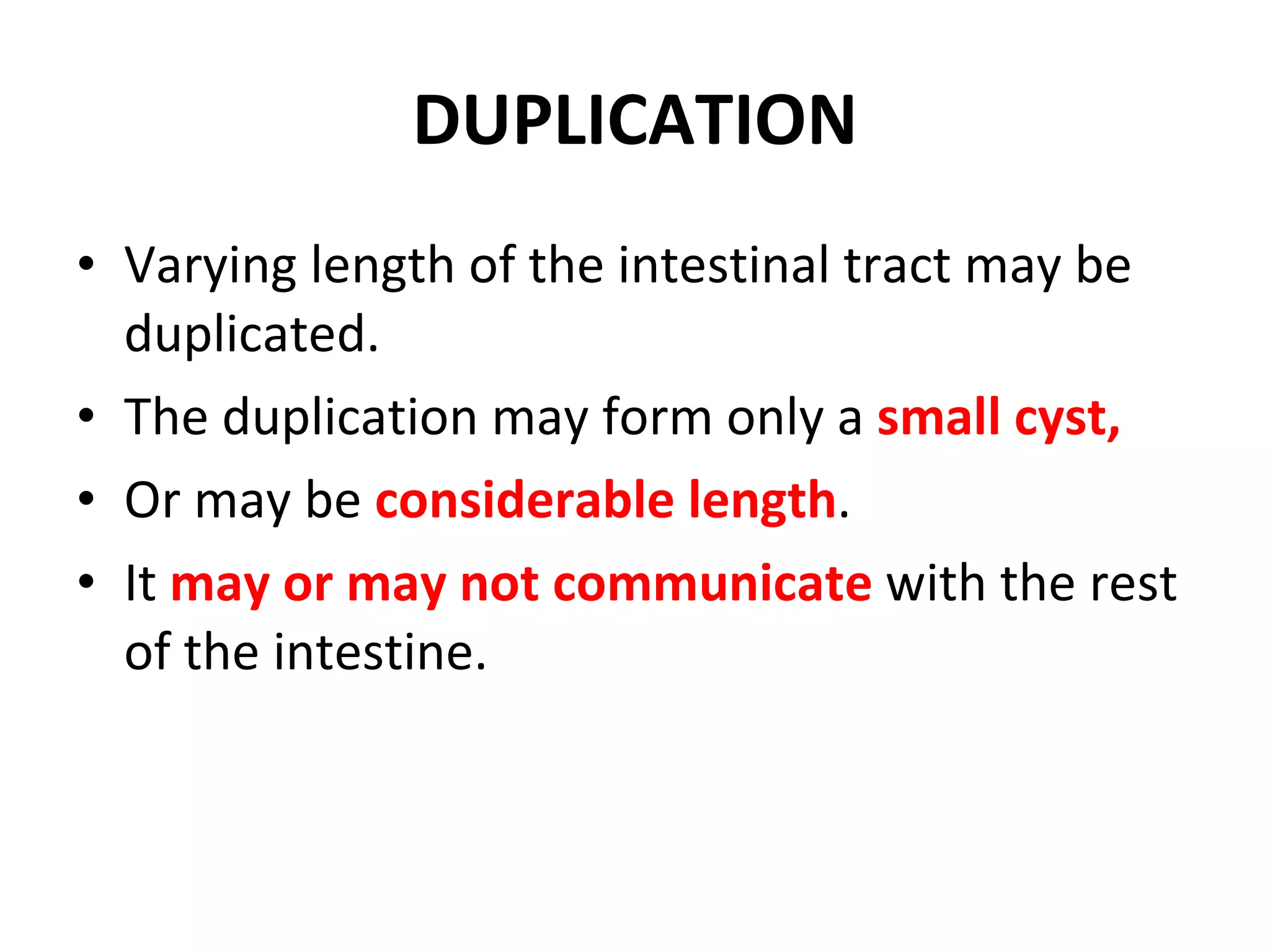 DUPLICATION

• Varying length of the intestinal tract may be duplicated.

• The duplication may form only a small cyst,

• Or may be considerable length.

• It may or may not communicate with the rest of the intestine.